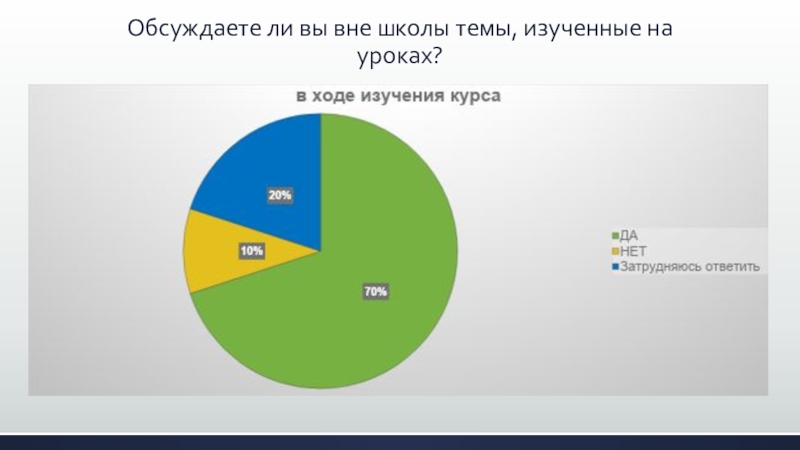 Обсуждаете ли вы вне школы темы, изученные на уроках?

в ходе изучения курса

20%

10%

70%

ДА
НЕТ
Затрудняюсь ответить